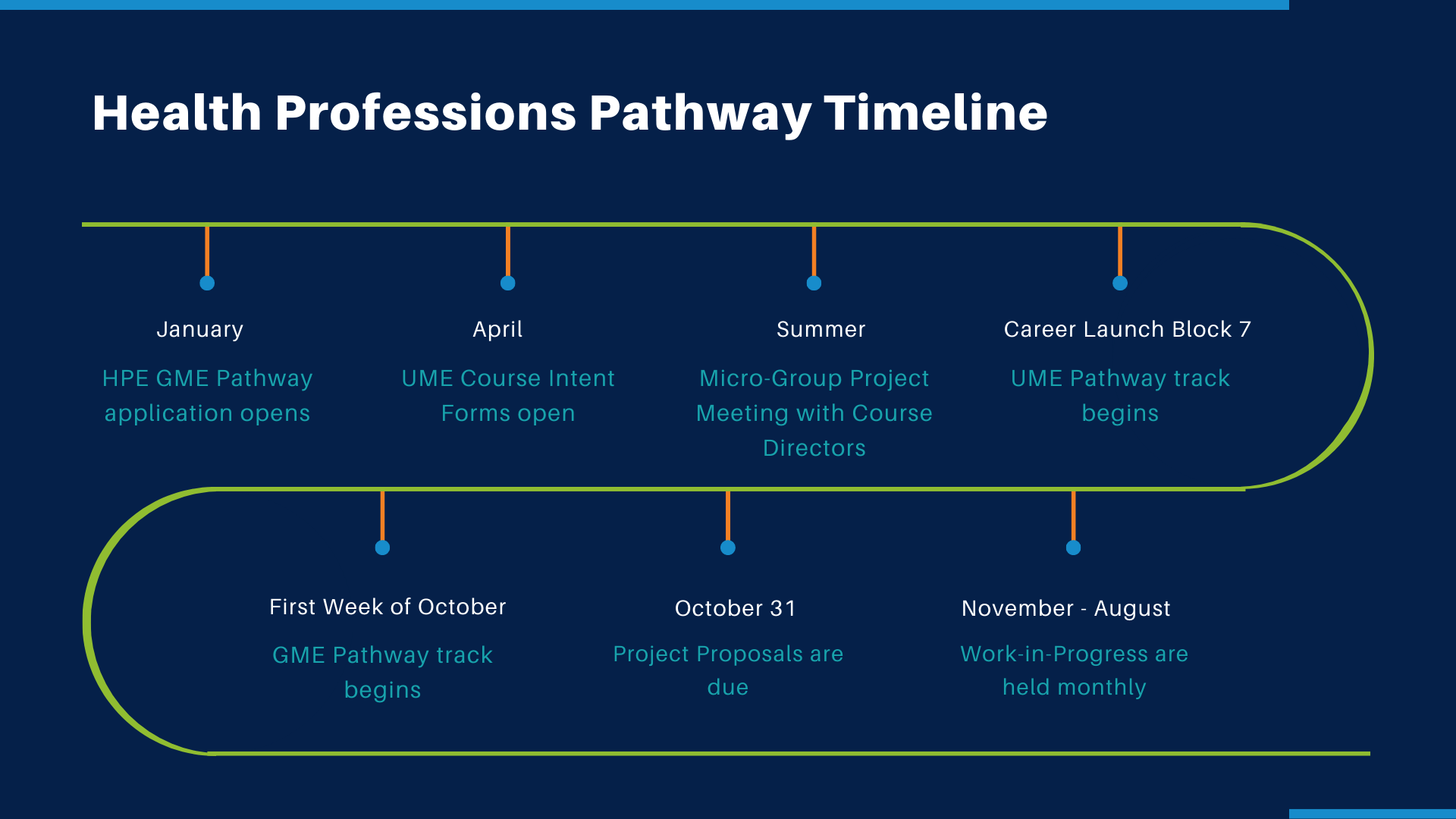 Health Professions Pathway Timeline

January

HPE GME Pathway application opens

April

UME Course Intent Forms open

Summer

Micro-Group Project Meeting with Course Directors

Career Launch Block 7

UME Pathway track begins

First Week of October

GME Pathway track begins

October 31

Project Proposals are due

November - August

Work-in-Progress are held monthly